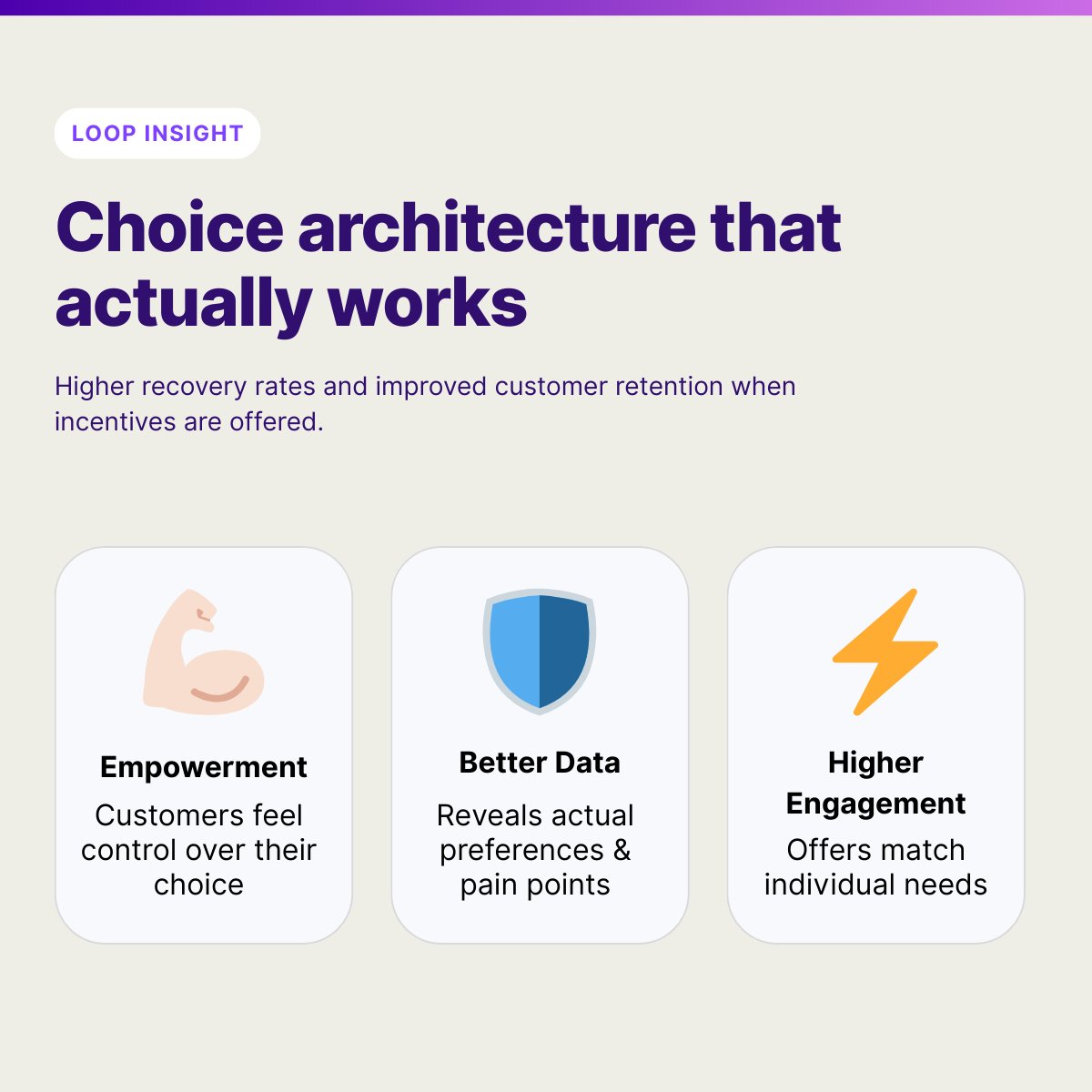 LOOP INSIGHT

Choice architecture that actually works

Higher recovery rates and improved customer retention when incentives are offered.

Empowerment

Customers feel control over their choice

Better Data

Reveals actual preferences & pain points

Higher Engagement

Offers match individual needs